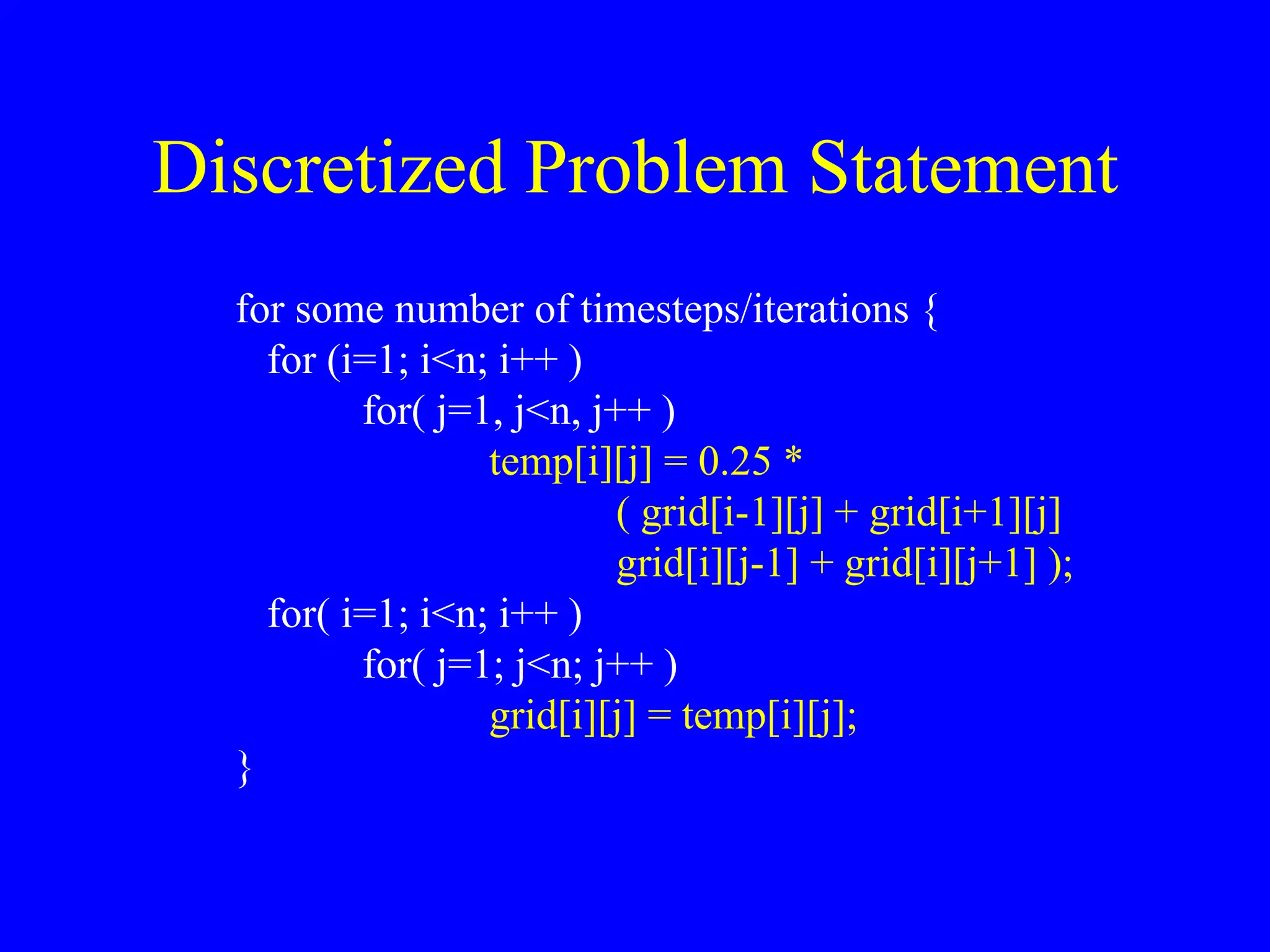 Discretized Problem Statement

for some number of timesteps/iterations {
for (i=1; i<n; i++ )
for( j=1, j<n, j++ )
temp[i][j] = 0.25 *
( grid[i-1][j] + grid[i+1][j]
grid[i][j-1] + grid[i][j+1] );
for( i=1; i<n; i++ )
for( j=1; j<n; j++ )
grid[i][j] = temp[i][j];
}